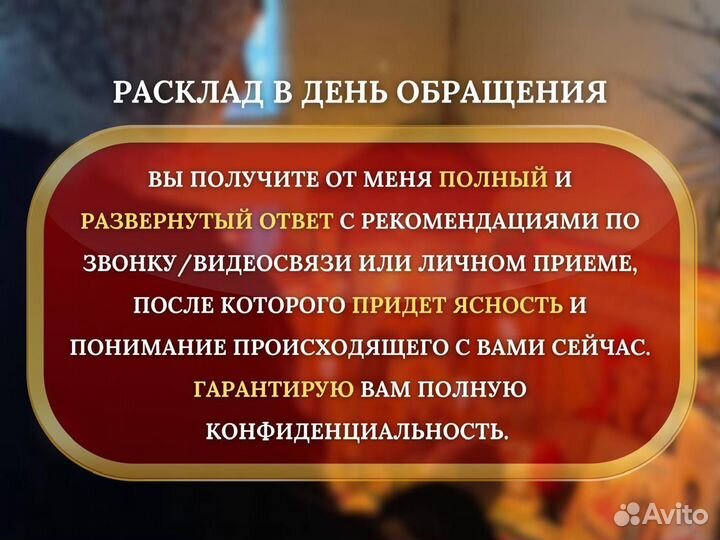 РАСКЛАД В ДЕНЬ ОБРАЩЕНИЯ

ВЫ ПОЛУЧИТЕ ОТ МЕНЯ ПОЛНЫЙ И РАЗВЕРНУТЫЙ ОТВЕТ С РЕКОМЕНДАЦИЯМИ ПО ЗВОНКУ/ВИДЕОСВЯЗИ ИЛИ ЛИЧНОМ ПРИЕМЕ, ПОСЛЕ КОТОРОГО ПРИДЕТ ЯСНОСТЬ И ПОНИМАНИЕ ПРОИСХОДЯЩЕГО С ВАМИ СЕЙЧАС. ГАРАНТИРУЮ ВАМ ПОЛНУЮ КОНФИДЕНЦИАЛЬНОСТЬ.

Avito